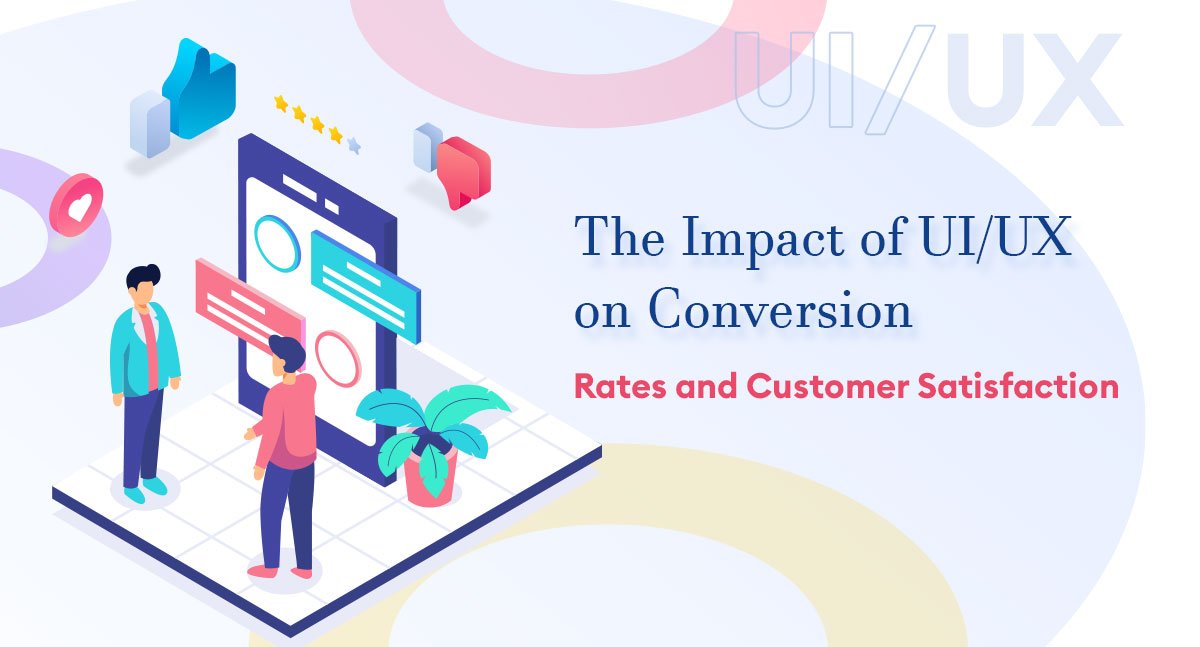 UI/UX

The Impact of UI/UX on Conversion

Rates and Customer Satisfaction